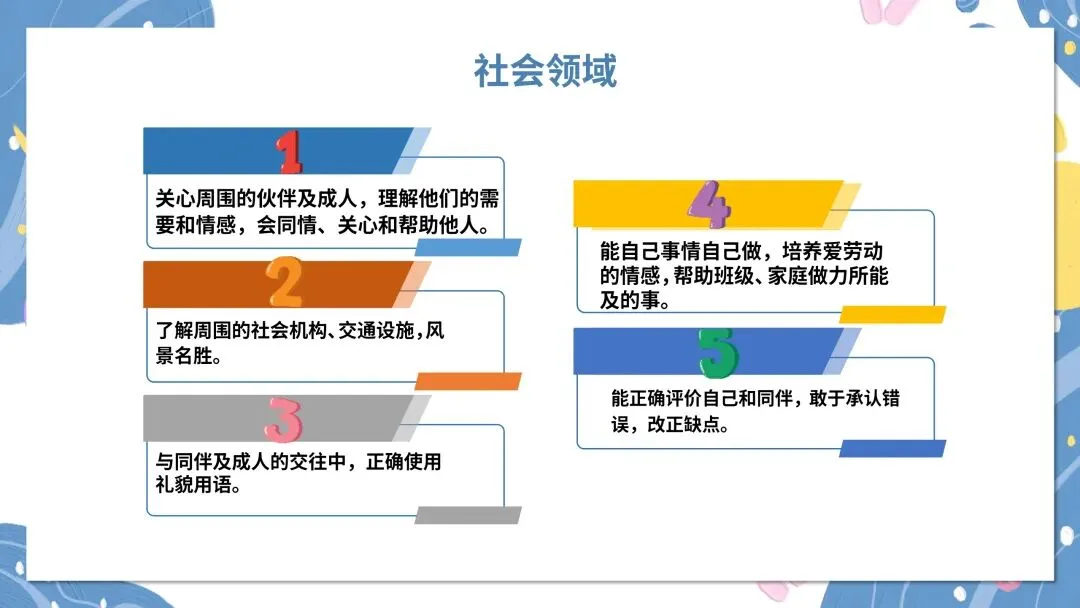 社会领域

1

关心周围的伙伴及成人，理解他们的需要和情感，会同情、关心和帮助他人。

2

了解周围的社会机构、交通设施，风景名胜。

3

与同伴及成人的交往中，正确使用礼貌用语。

4

能自己事情自己做，培养爱劳动的情感，帮助班级、家庭做力所能及的事。

5

能正确评价自己和同伴，敢于承认错误，改正缺点。